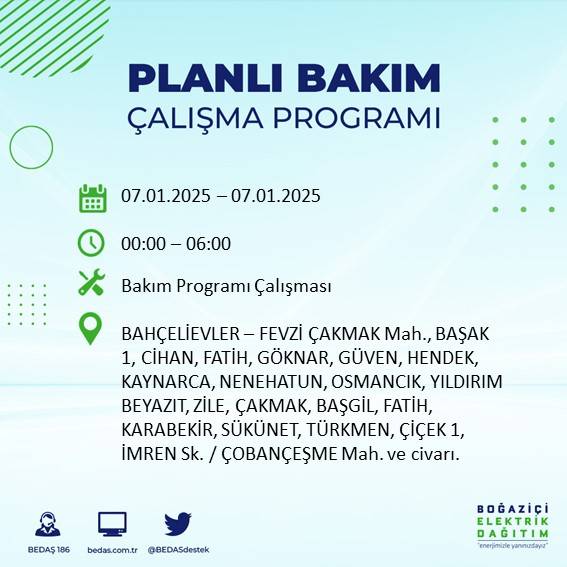 PLANLI BAKIM
ÇALIŞMA PROGRAMI

07.01.2025 – 07.01.2025

00:00 – 06:00

Bakım Programı Çalışması

BAHÇELİEVLER – FEVZİ ÇAKMAK Mah., BAŞAK 1, CİHAN, FATİH, GÖKNAR, GÜVEN, HENDEK, KAYNARCA, NENEHATUN, OSMANCIK, YILDIRIM BEYAZIT, ZİLE, ÇAKMAK, BAŞGİL, FATİH, KARABEKİR, SÜKÜNET, TÜRKMEN, ÇİÇEK 1, İMREN Sk. / ÇOBANÇEŞME Mah. ve civarı.

BEDAŞ 186
bedas.com.tr
@BEDASdestek

BOĞAZİÇİ
ELEKTRİK
DAĞITIM
"enerjimizle yanınızdayız"